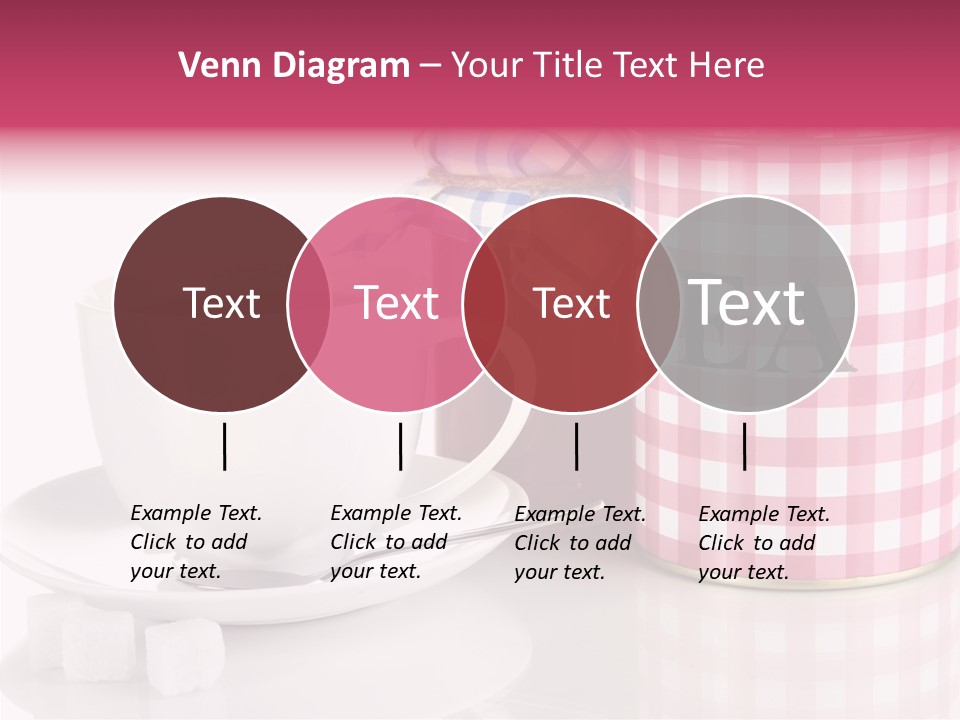 Venn Diagram – Your Title Text Here

Text

Text

Text

Text

Example Text. Click to add your text.

Example Text. Click to add your text.

Example Text. Click to add your text.

Example Text. Click to add your text.